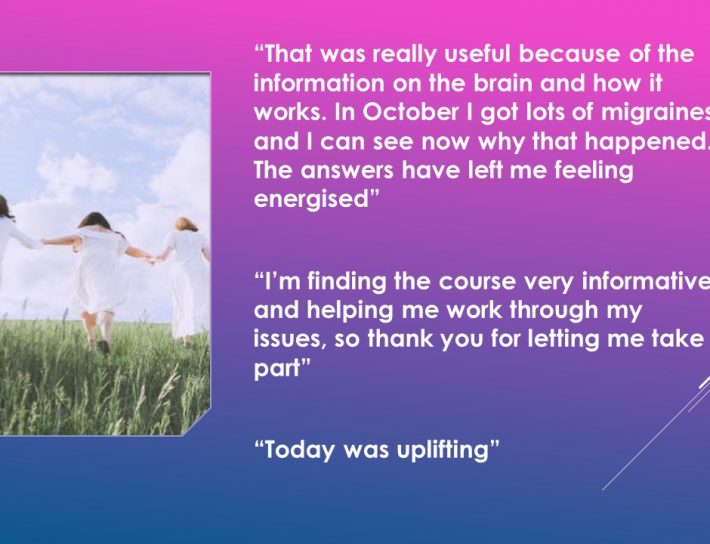 “That was really useful because of the information on the brain and how it works. In October I got lots of migraines and I can see now why that happened. The answers have left me feeling energised”

“I’m finding the course very informative and helping me work through my issues, so thank you for letting me take part”

“Today was uplifting”